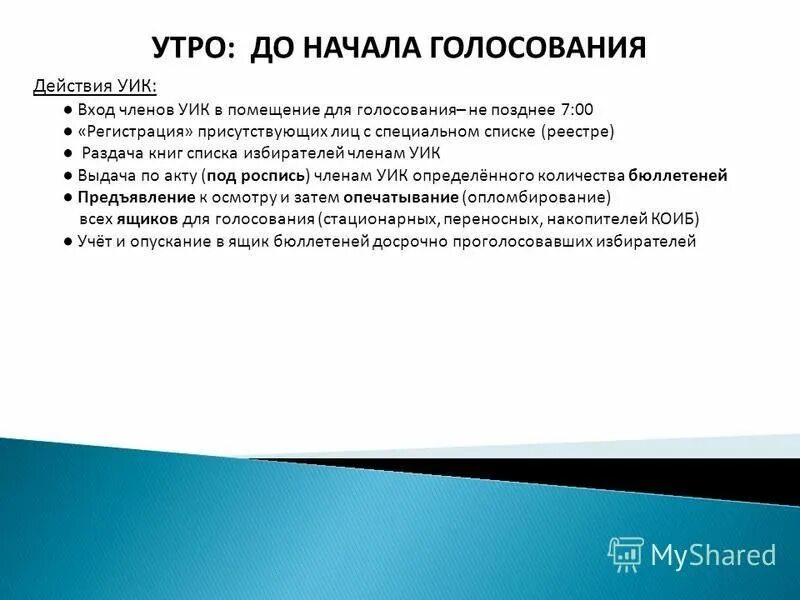 УТРО: ДО НАЧАЛА ГОЛОСОВАНИЯ

Действия УИК:

● Вход членов УИК в помещение для голосования– не позднее 7:00
● «Регистрация» присутствующих лиц с специальном списке (реестре)
● Раздача книг списка избирателей членам УИК
● Выдача по акту (под роспись) членам УИК определённого количества бюллетеней
● Предъявление к осмотру и затем опечатывание (опломбирование) всех ящиков для голосования (стационарных, переносных, накопителей КОИБ)
● Учёт и опускание в ящик бюллетеней досрочно проголосовавших избирателей

MyShared